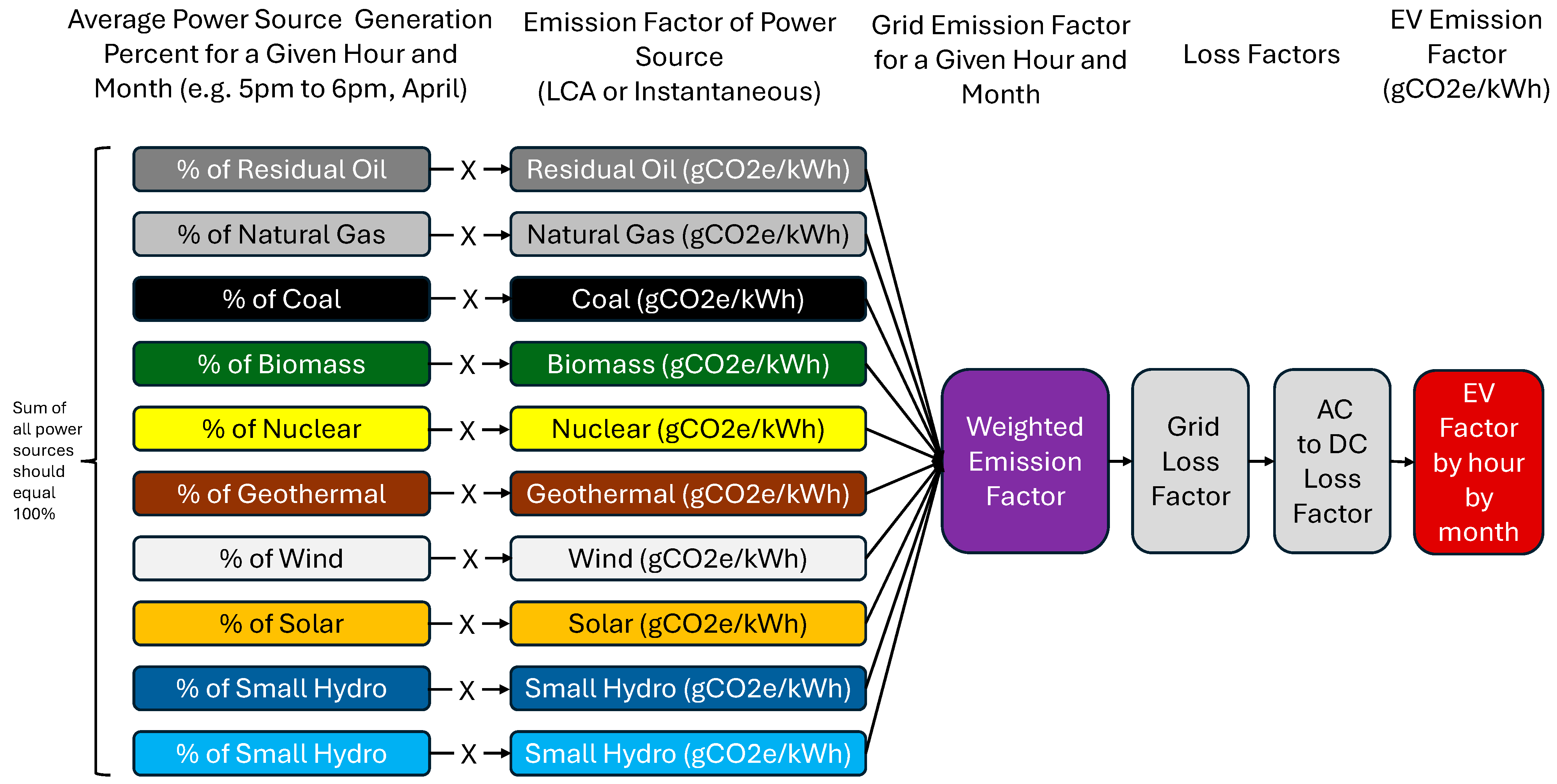 Average Power Source Generation Percent for a Given Hour and Month (e.g. 5pm to 6pm, April)

Emission Factor of Power Source (LCA or Instantaneous)

Grid Emission Factor for a Given Hour and Month

Loss Factors

EV Emission Factor (gCO2e/kWh)

Sum of all power sources should equal 100%

% of Residual Oil X Residual Oil (gCO2e/kWh)

% of Natural Gas X Natural Gas (gCO2e/kWh)

% of Coal X Coal (gCO2e/kWh)

% of Biomass X Biomass (gCO2e/kWh)

% of Nuclear X Nuclear (gCO2e/kWh)

% of Geothermal X Geothermal (gCO2e/kWh)

% of Wind X Wind (gCO2e/kWh)

% of Solar X Solar (gCO2e/kWh)

% of Small Hydro X Small Hydro (gCO2e/kWh)

% of Small Hydro X Small Hydro (gCO2e/kWh)

Weighted Emission Factor

Grid Loss Factor

AC to DC Loss Factor

EV Factor by hour by month